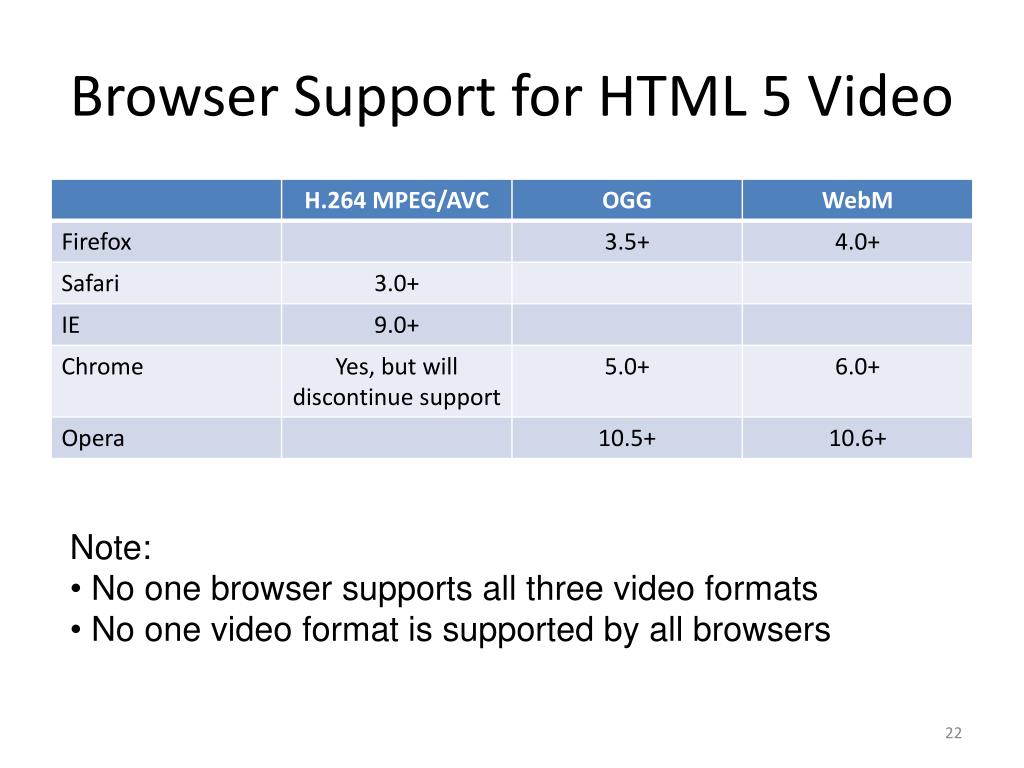 Browser Support for HTML 5 Video

| | H.264 MPEG/AVC | OGG | WebM |
|---|---|---|---|
| Firefox | | 3.5+ | 4.0+ |
| Safari | 3.0+ | | |
| IE | 9.0+ | | |
| Chrome | Yes, but will discontinue support | 5.0+ | 6.0+ |
| Opera | | 10.5+ | 10.6+ |

Note:
• No one browser supports all three video formats
• No one video format is supported by all browsers

22